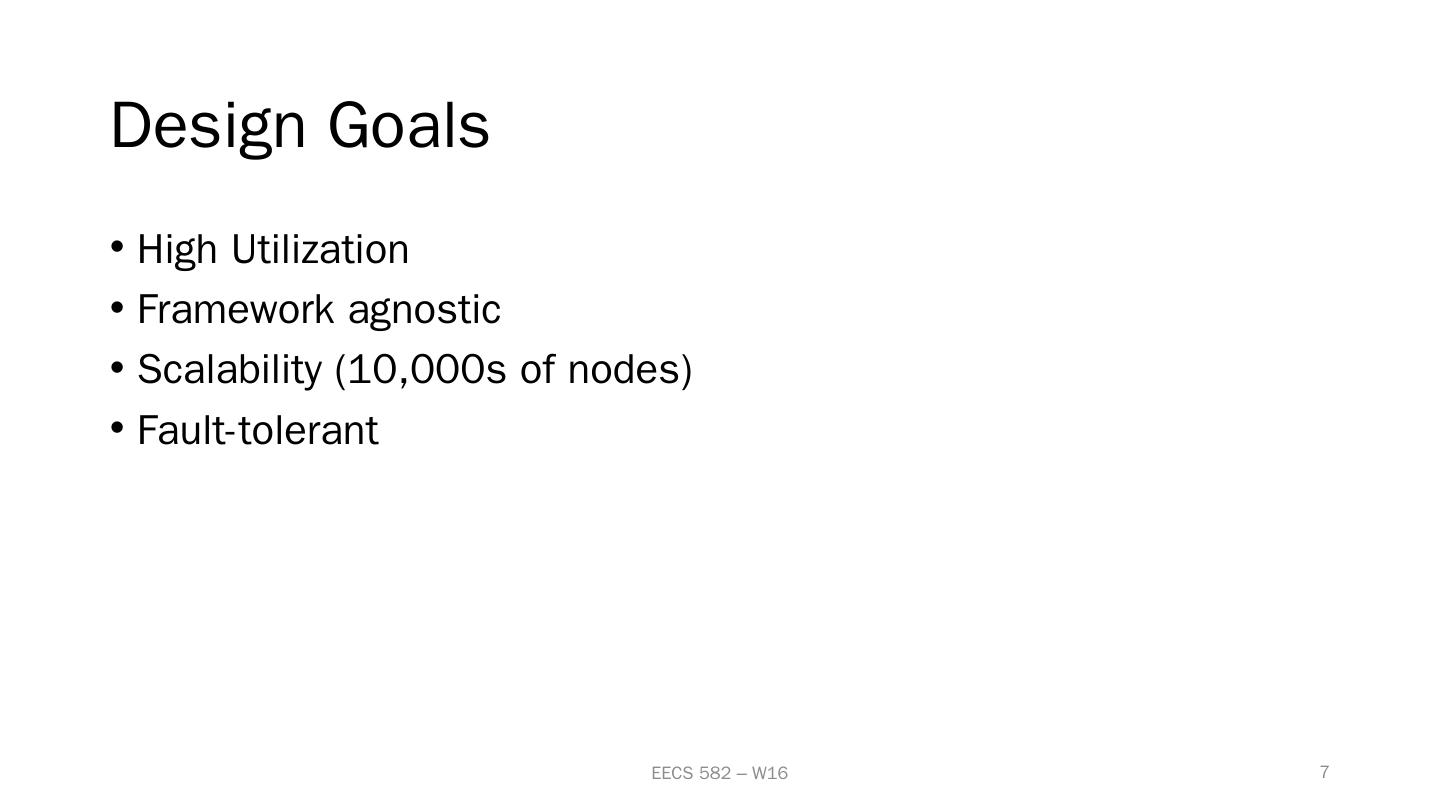 Design Goals

• High Utilization
• Framework agnostic
• Scalability (10,000s of nodes)
• Fault-tolerant

EECS 582 – W16

7